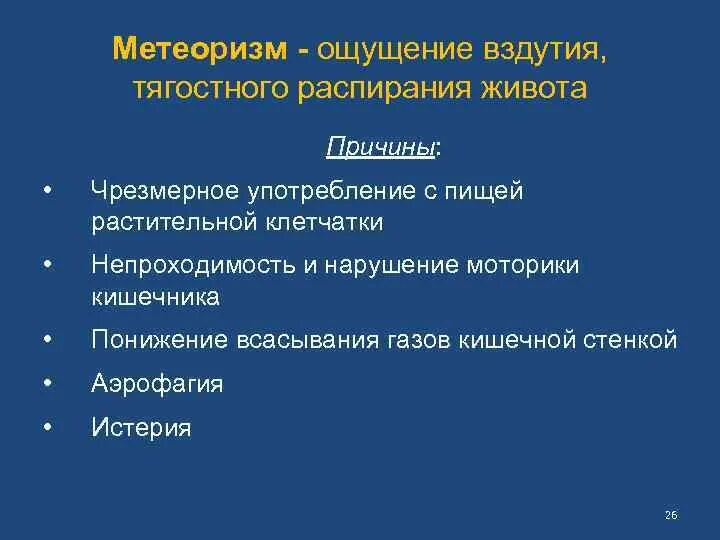 Метеоризм - ощущение вздутия, тягостного распирания живота

Причины:

• Чрезмерное употребление с пищей растительной клетчатки
• Непроходимость и нарушение моторики кишечника
• Понижение всасывания газов кишечной стенкой
• Аэрофагия
• Истерия

26